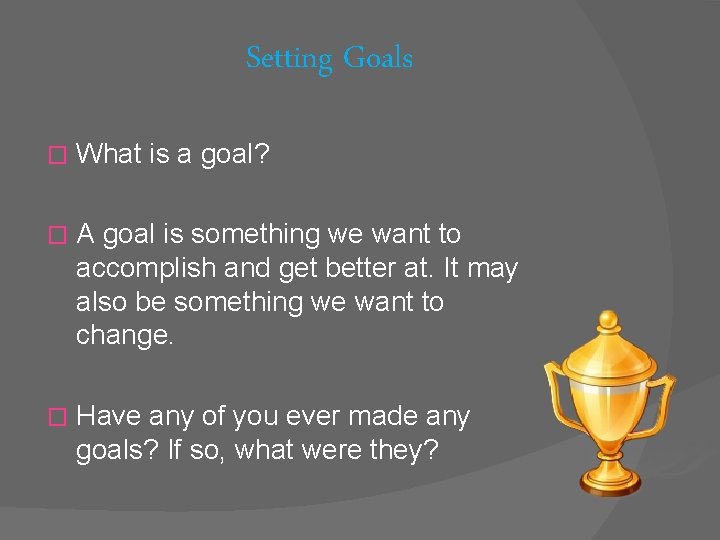 Setting Goals

□ What is a goal?

□ A goal is something we want to accomplish and get better at. It may also be something we want to change.

□ Have any of you ever made any goals? If so, what were they?